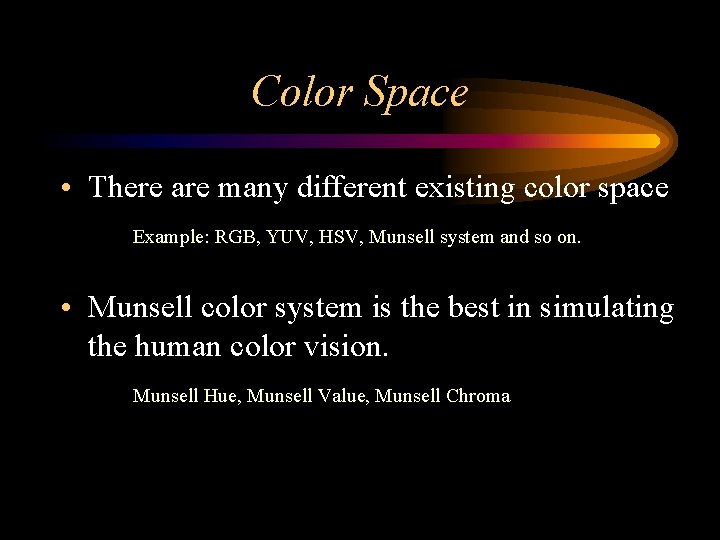 Color Space

• There are many different existing color space

Example: RGB, YUV, HSV, Munsell system and so on.

• Munsell color system is the best in simulating the human color vision.

Munsell Hue, Munsell Value, Munsell Chroma